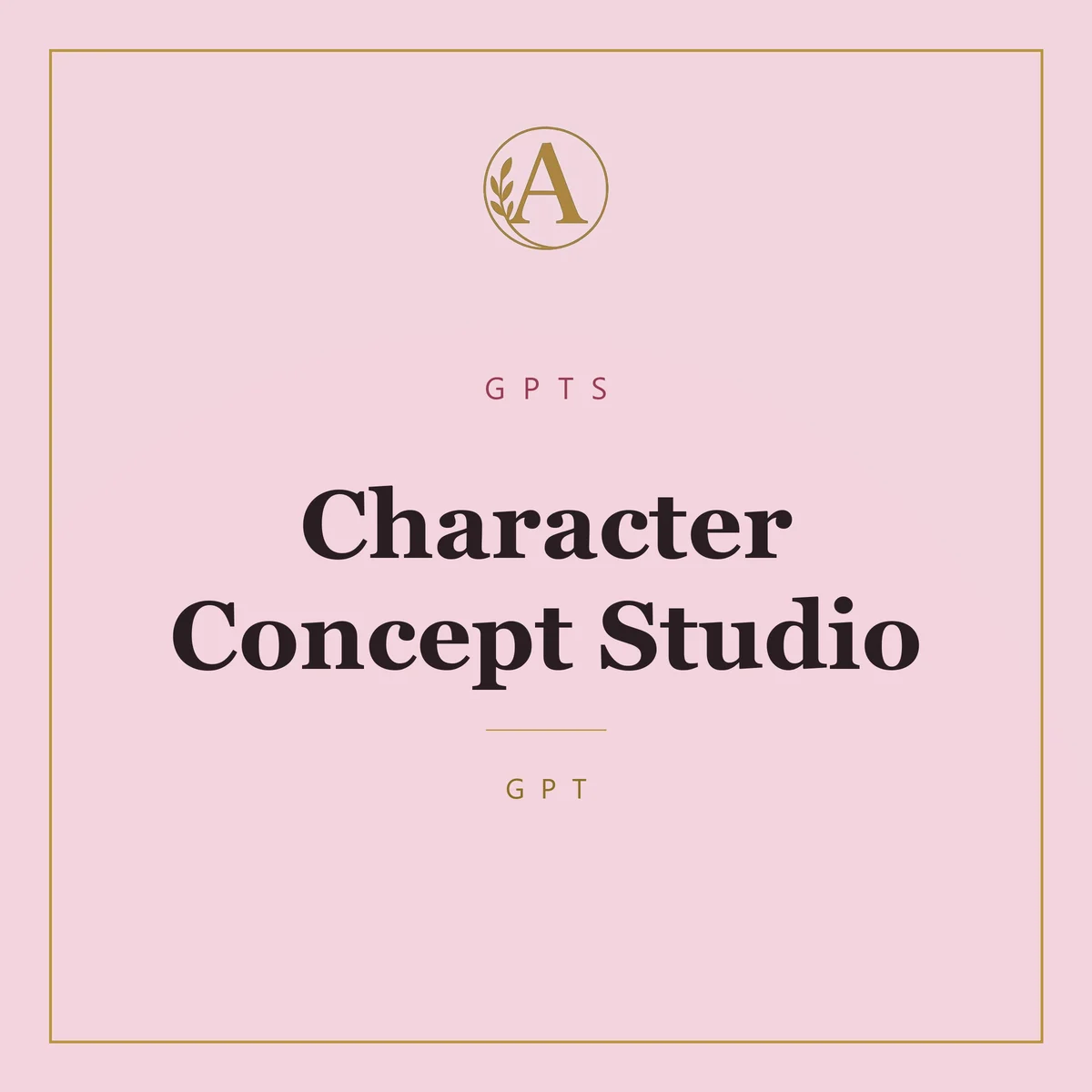 A

GPTS

Character Concept Studio

GPT